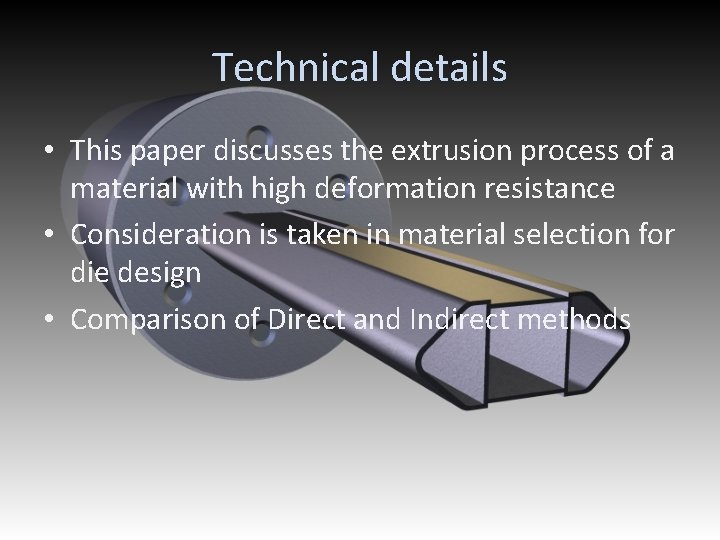 Technical details

• This paper discusses the extrusion process of a material with high deformation resistance
• Consideration is taken in material selection for die design
• Comparison of Direct and Indirect methods